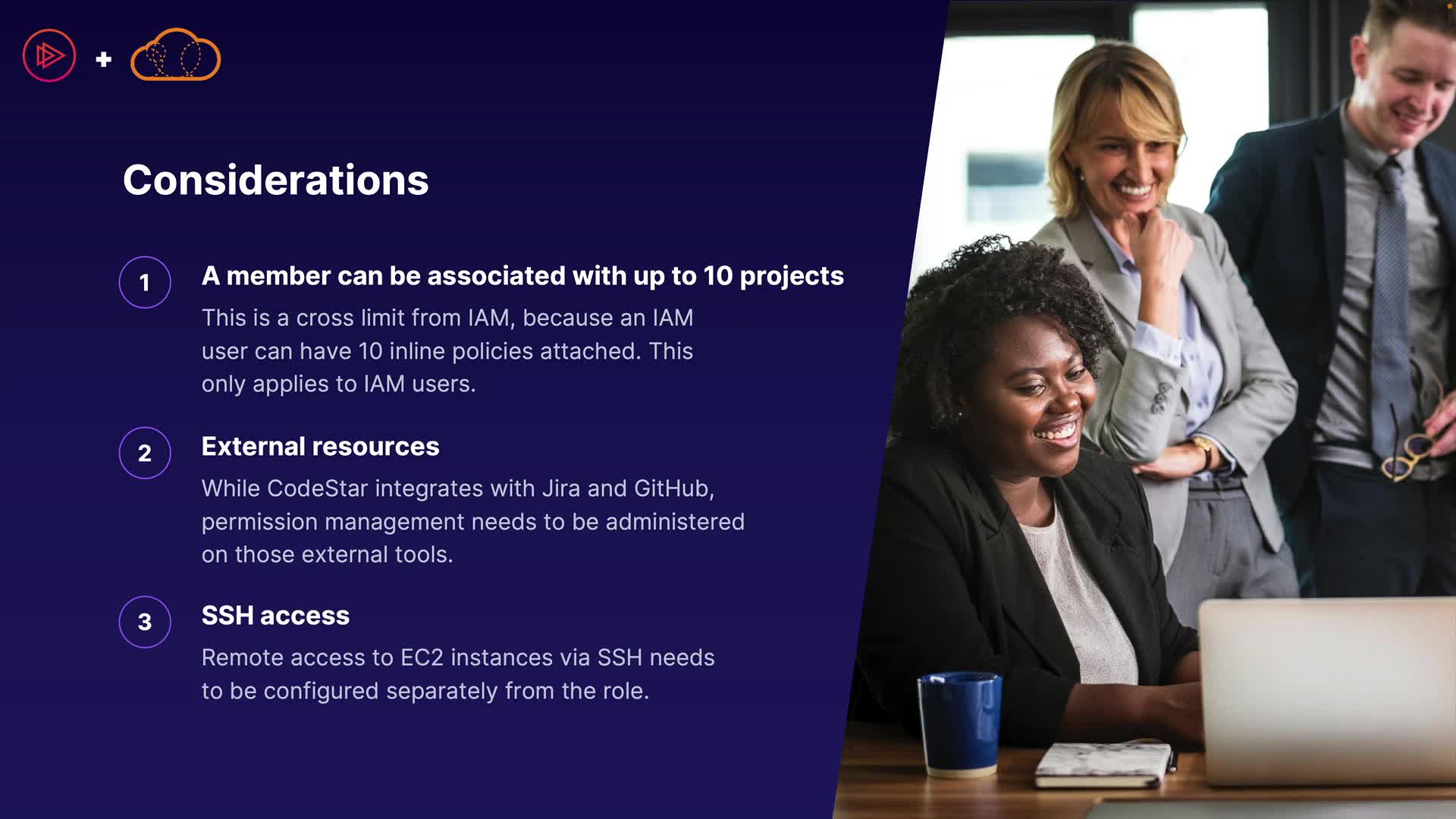 +

Considerations

1

A member can be associated with up to 10 projects

This is a cross limit from IAM, because an IAM user can have 10 inline policies attached. This only applies to IAM users.

2

External resources

While CodeStar integrates with Jira and GitHub, permission management needs to be administered on those external tools.

3

SSH access

Remote access to EC2 instances via SSH needs to be configured separately from the role.